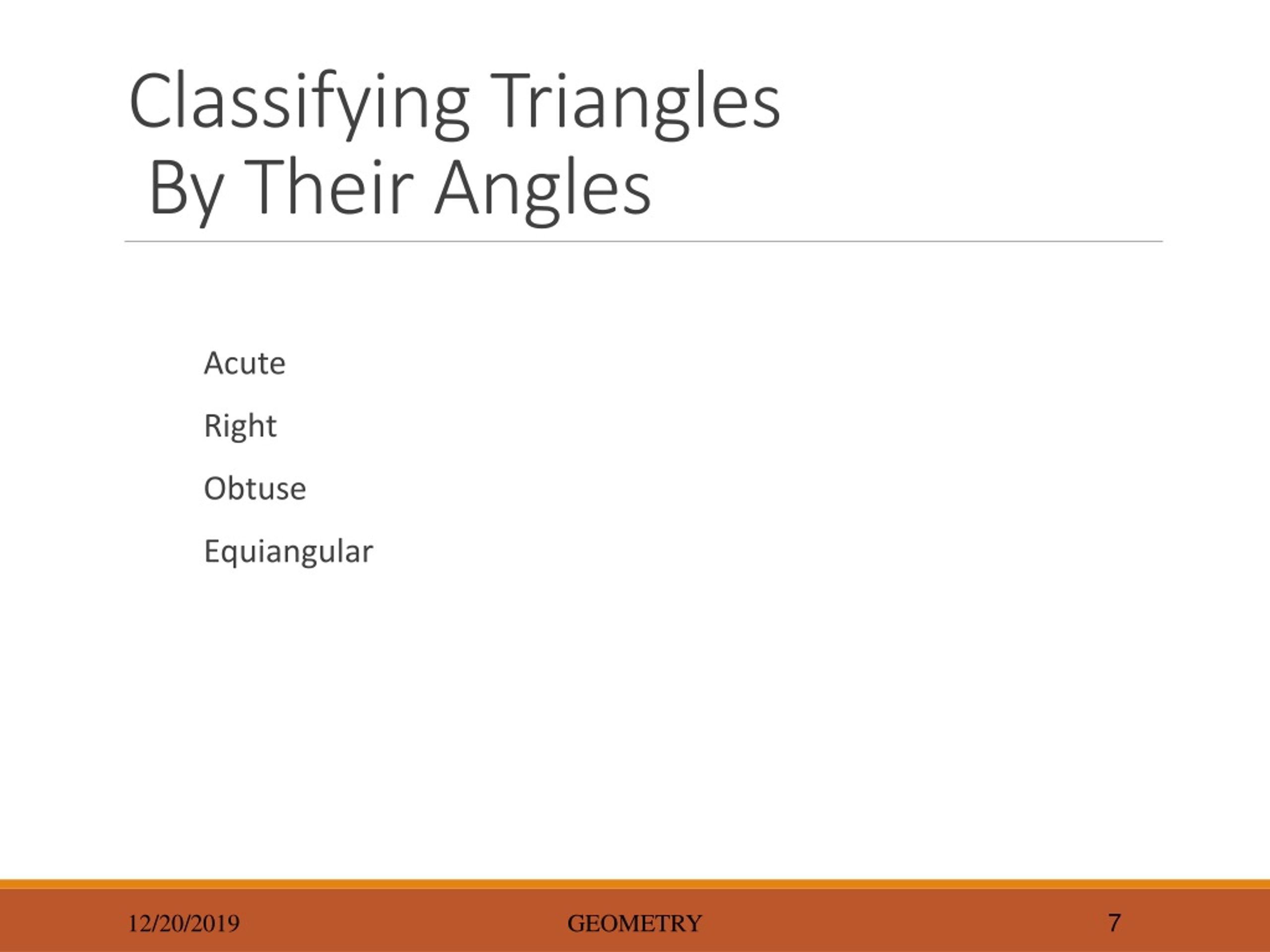 Classifying Triangles
By Their Angles

Acute

Right

Obtuse

Equiangular

12/20/2019

GEOMETRY

7